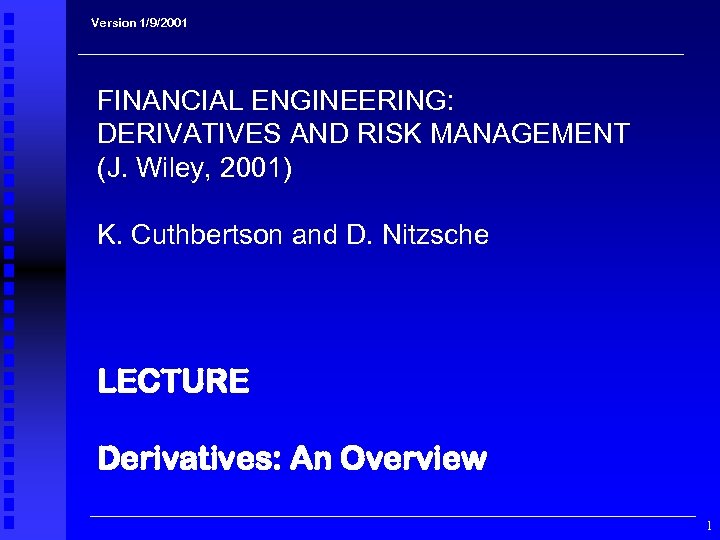 Version 1/9/2001

FINANCIAL ENGINEERING:
DERIVATIVES AND RISK MANAGEMENT
(J. Wiley, 2001)

K. Cuthbertson and D. Nitzsche

LECTURE

Derivatives: An Overview

1